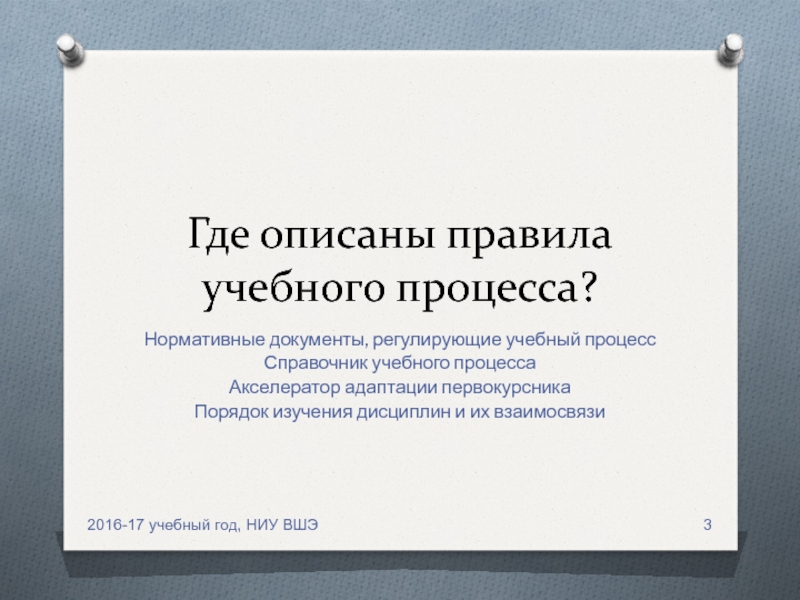 Где описаны правила учебного процесса?

Нормативные документы, регулирующие учебный процесс
Справочник учебного процесса
Акселератор адаптации первокурсника
Порядок изучения дисциплин и их взаимосвязи

2016-17 учебный год, НИУ ВШЭ

3